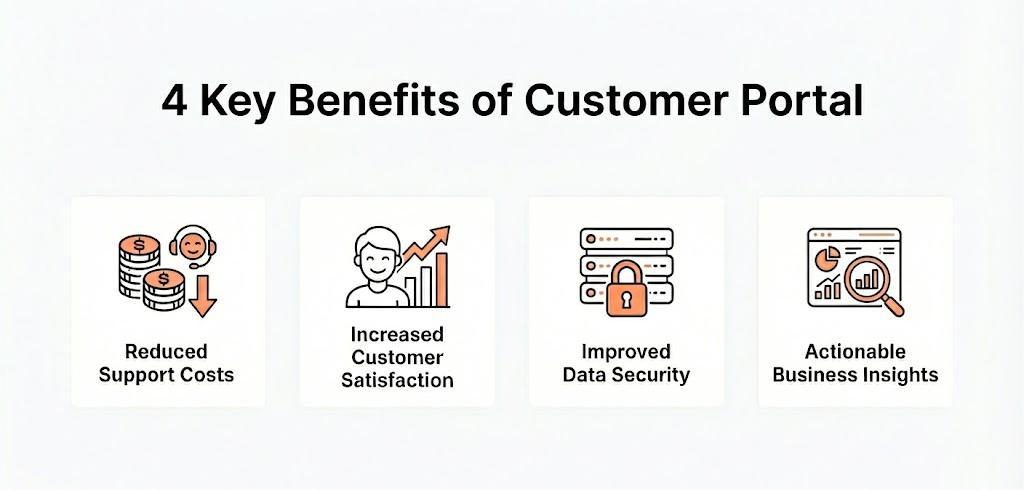 4 Key Benefits of Customer Portal

Reduced Support Costs

Increased Customer Satisfaction

Improved Data Security

Actionable Business Insights